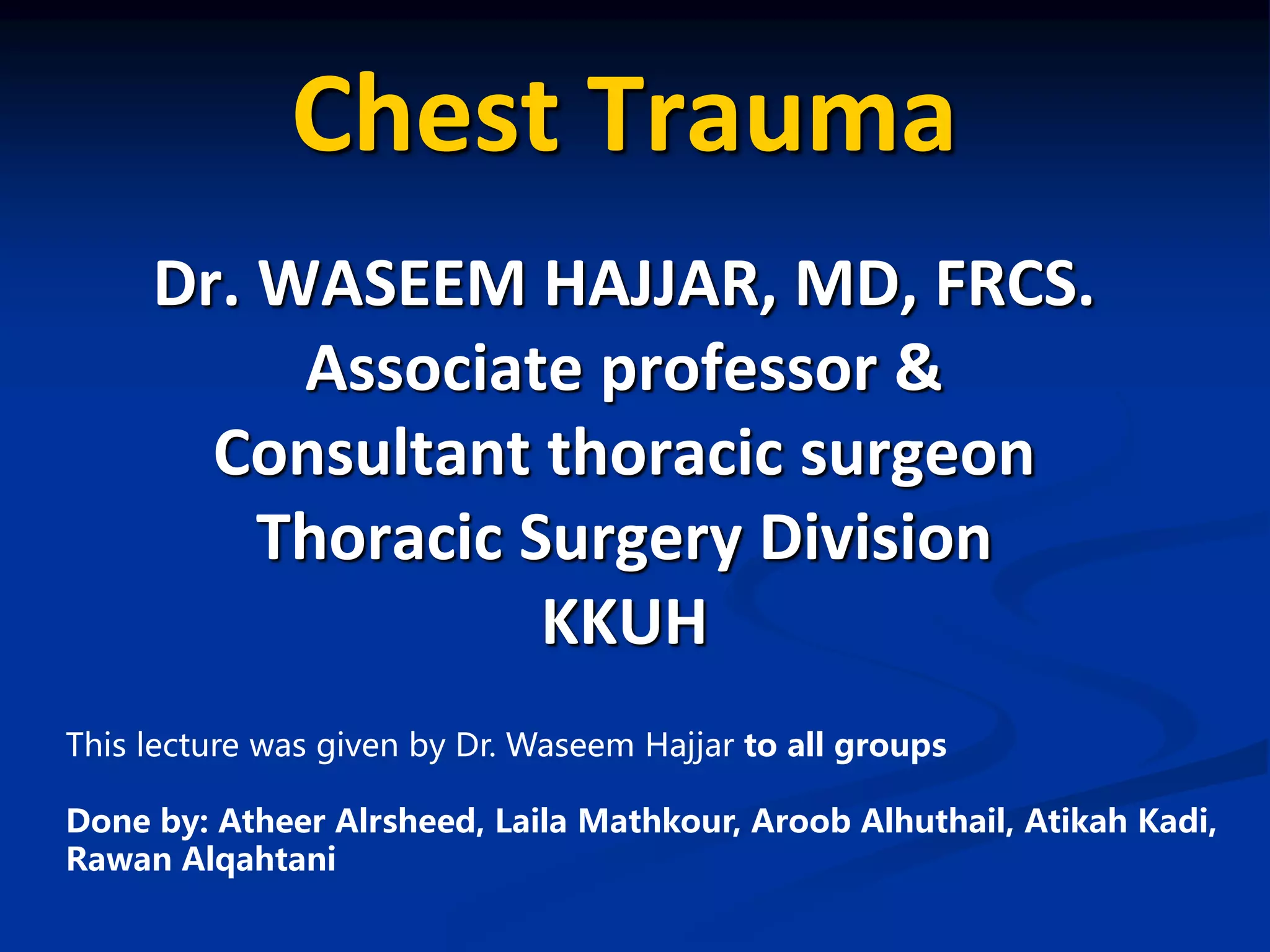 Chest Trauma

Dr. WASEEM HAJJAR, MD, FRCS.
Associate professor &
Consultant thoracic surgeon
Thoracic Surgery Division
KKUH

This lecture was given by Dr. Waseem Hajjar to all groups

Done by: Atheer Alrsheed, Laila Mathkour, Aroob Alhuthail, Atikah Kadi, Rawan Alqahtani